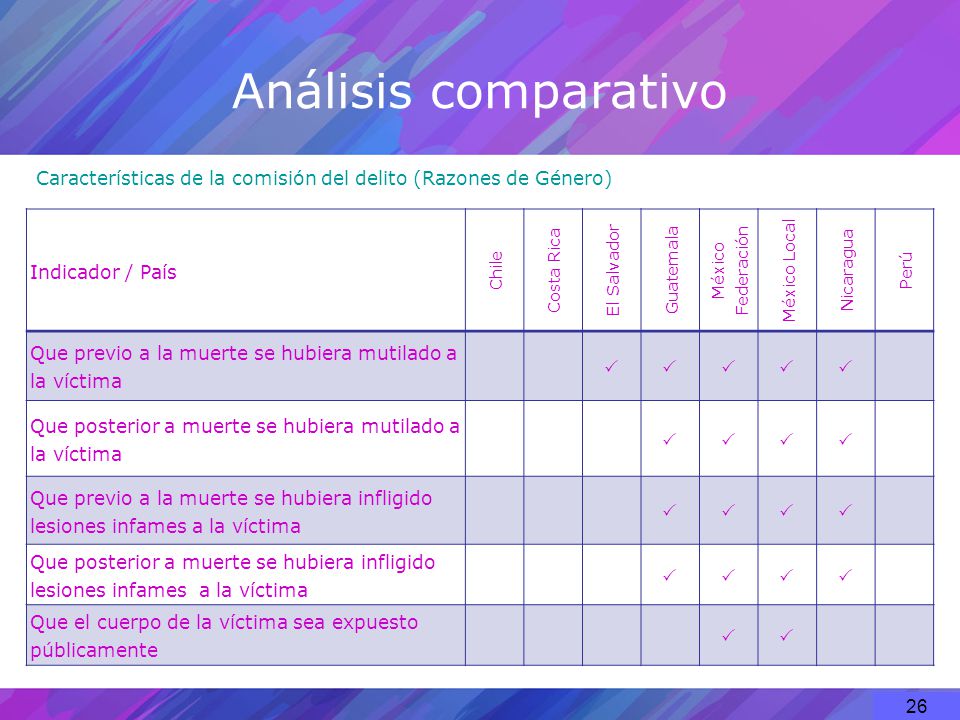 Análisis comparativo

Características de la comisión del delito (Razones de Género)

| Indicador / País | Chile | Costa Rica | El Salvador | Guatemala | México Federación | México Local | Nicaragua | Perú |
|---|---|---|---|---|---|---|---|---|
| Que previo a la muerte se hubiera mutilado a la víctima | | | ✓ | ✓ | ✓ | ✓ | ✓ | |
| Que posterior a muerte se hubiera mutilado a la víctima | | | | ✓ | ✓ | ✓ | ✓ | |
| Que previo a la muerte se hubiera infligido lesiones infames a la víctima | | | | ✓ | ✓ | ✓ | ✓ | |
| Que posterior a muerte se hubiera infligido lesiones infames a la víctima | | | | ✓ | ✓ | ✓ | ✓ | |
| Que el cuerpo de la víctima sea expuesto públicamente | | | | | ✓ | ✓ | | |

26